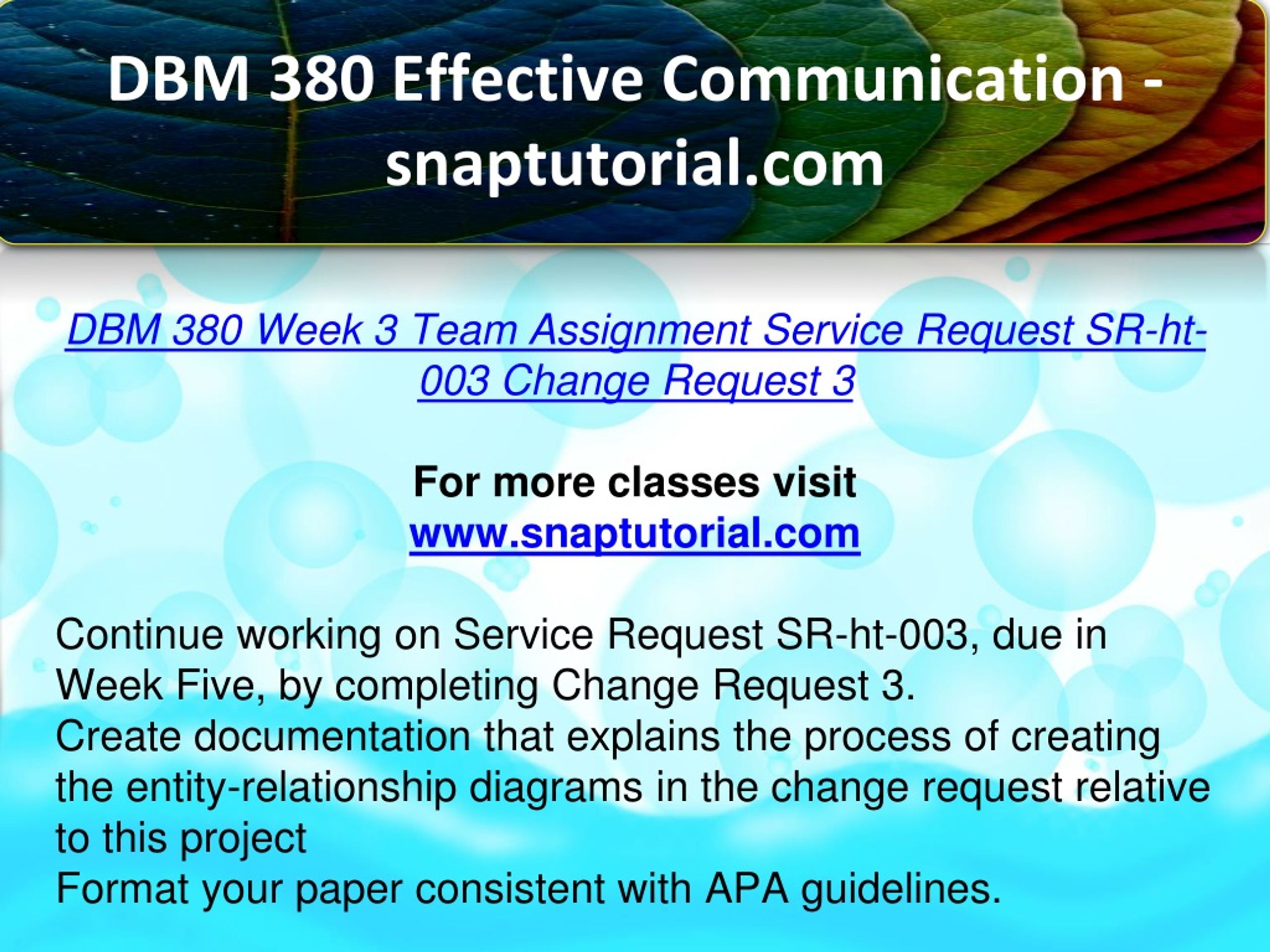 DBM 380 Effective Communication - snaptutorial.com

DBM 380 Week 3 Team Assignment Service Request SR-ht-003 Change Request 3

For more classes visit
www.snaptutorial.com

Continue working on Service Request SR-ht-003, due in Week Five, by completing Change Request 3.
Create documentation that explains the process of creating the entity-relationship diagrams in the change request relative to this project
Format your paper consistent with APA guidelines.